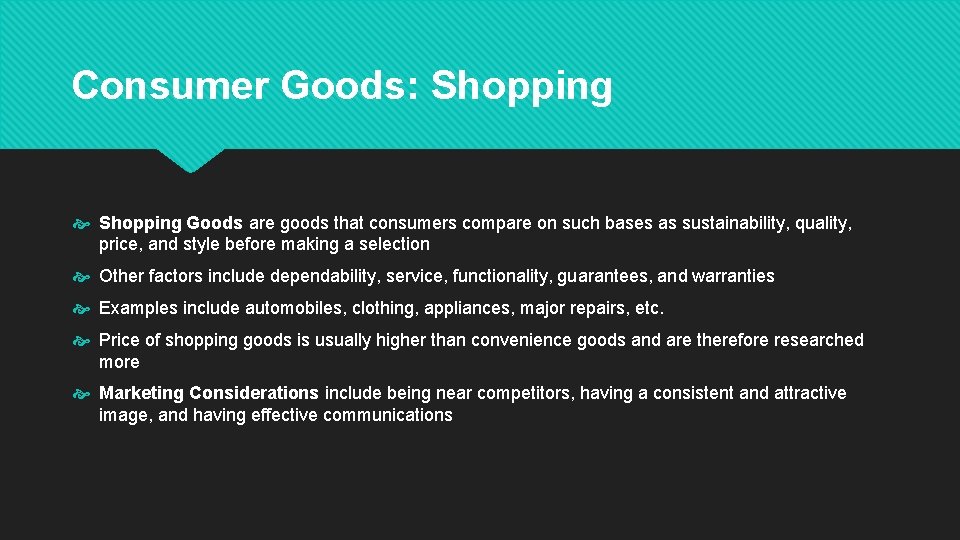 Consumer Goods: Shopping

Shopping Goods are goods that consumers compare on such bases as sustainability, quality, price, and style before making a selection

Other factors include dependability, service, functionality, guarantees, and warranties

Examples include automobiles, clothing, appliances, major repairs, etc.

Price of shopping goods is usually higher than convenience goods and are therefore researched more

Marketing Considerations include being near competitors, having a consistent and attractive image, and having effective communications